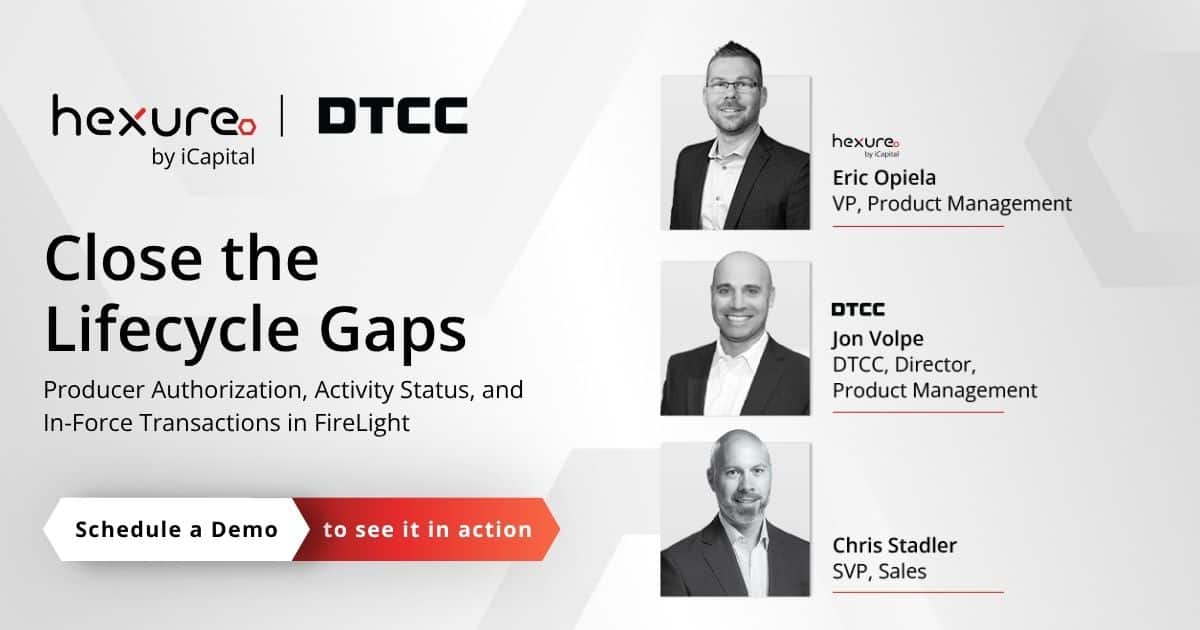 hexure by iCapital | DTCC

Close the Lifecycle Gaps

Producer Authorization, Activity Status, and In-Force Transactions in FireLight

Schedule a Demo to see it in action

hexure by iCapital
Eric Opiela
VP, Product Management

DTCC
Jon Volpe
DTCC, Director, Product Management

Chris Stadler
SVP, Sales